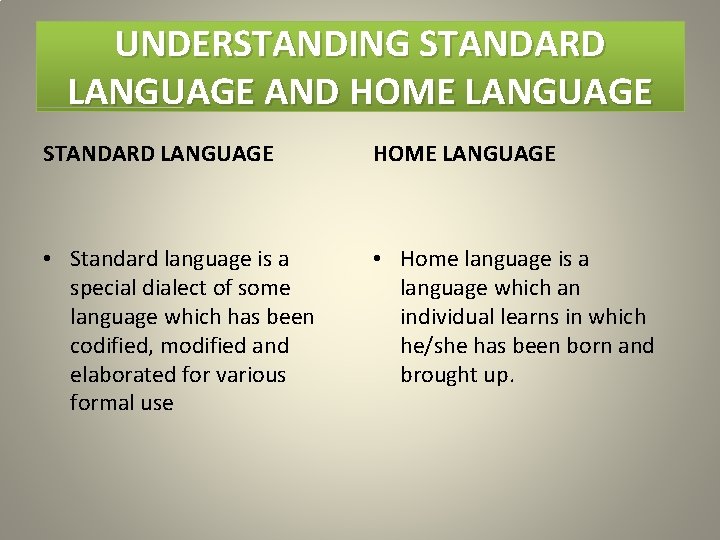 UNDERSTANDING STANDARD LANGUAGE AND HOME LANGUAGE

STANDARD LANGUAGE

• Standard language is a special dialect of some language which has been codified, modified and elaborated for various formal use

HOME LANGUAGE

• Home language is a language which an individual learns in which he/she has been born and brought up.